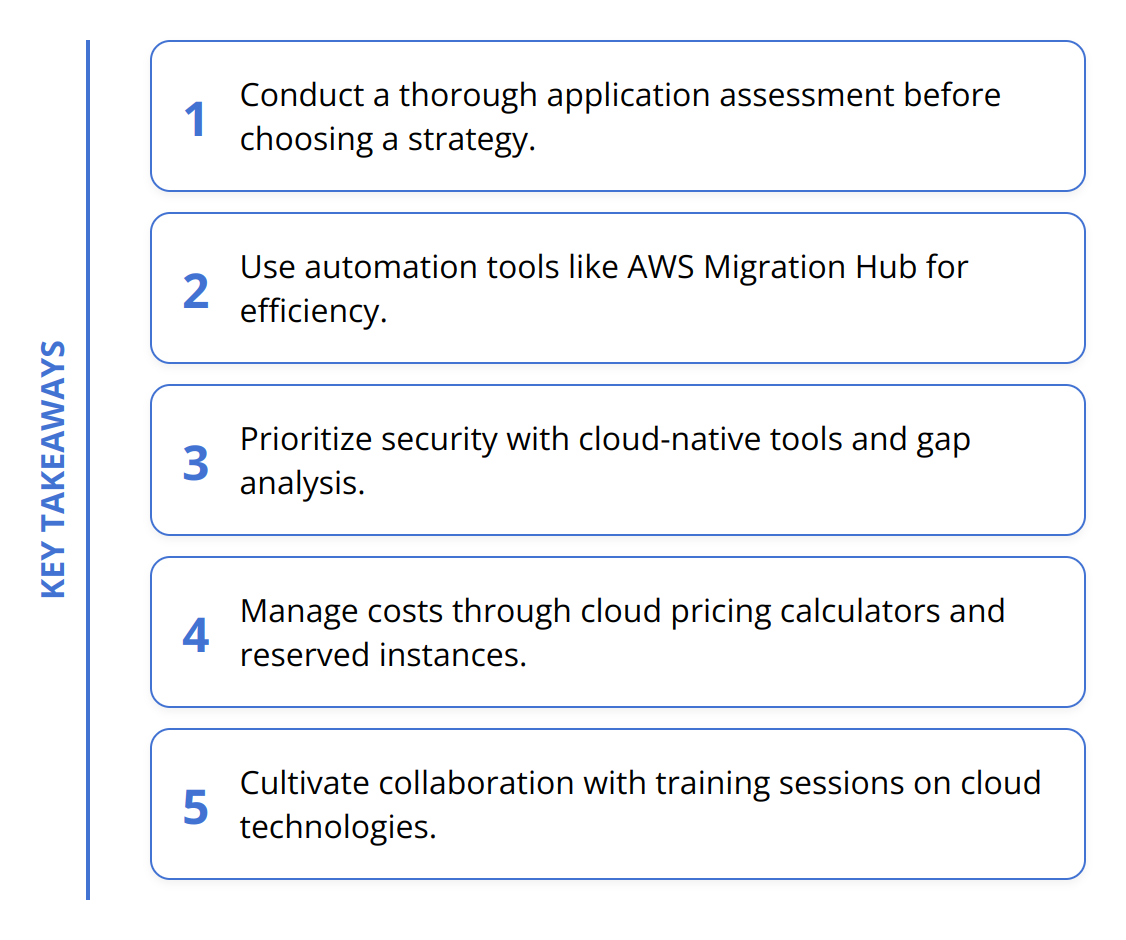 KEY TAKEAWAYS

1 Conduct a thorough application assessment before choosing a strategy.

2 Use automation tools like AWS Migration Hub for efficiency.

3 Prioritize security with cloud-native tools and gap analysis.

4 Manage costs through cloud pricing calculators and reserved instances.

5 Cultivate collaboration with training sessions on cloud technologies.